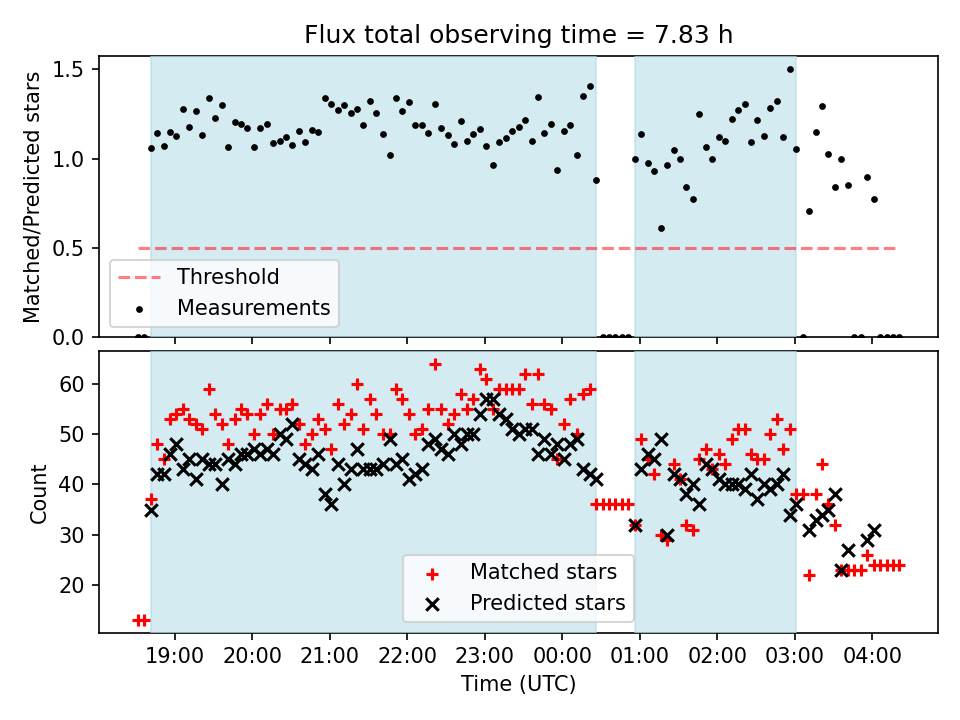 Flux total observing time = 7.83 h

Matched/Predicted stars

1.5
1.0
0.5
0.0

Threshold
Measurements

Count

60
50
40
30
20

Matched stars
Predicted stars

19:00 20:00 21:00 22:00 23:00 00:00 01:00 02:00 03:00 04:00

Time (UTC)